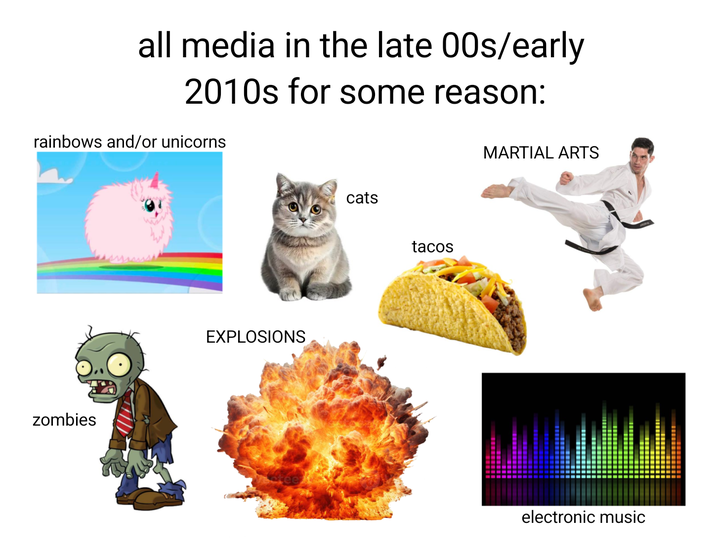 all media in the late 00s/early 2010s for some reason:

rainbows and/or unicorns

cats

MARTIAL ARTS

tacos

EXPLOSIONS

zombies

electronic music